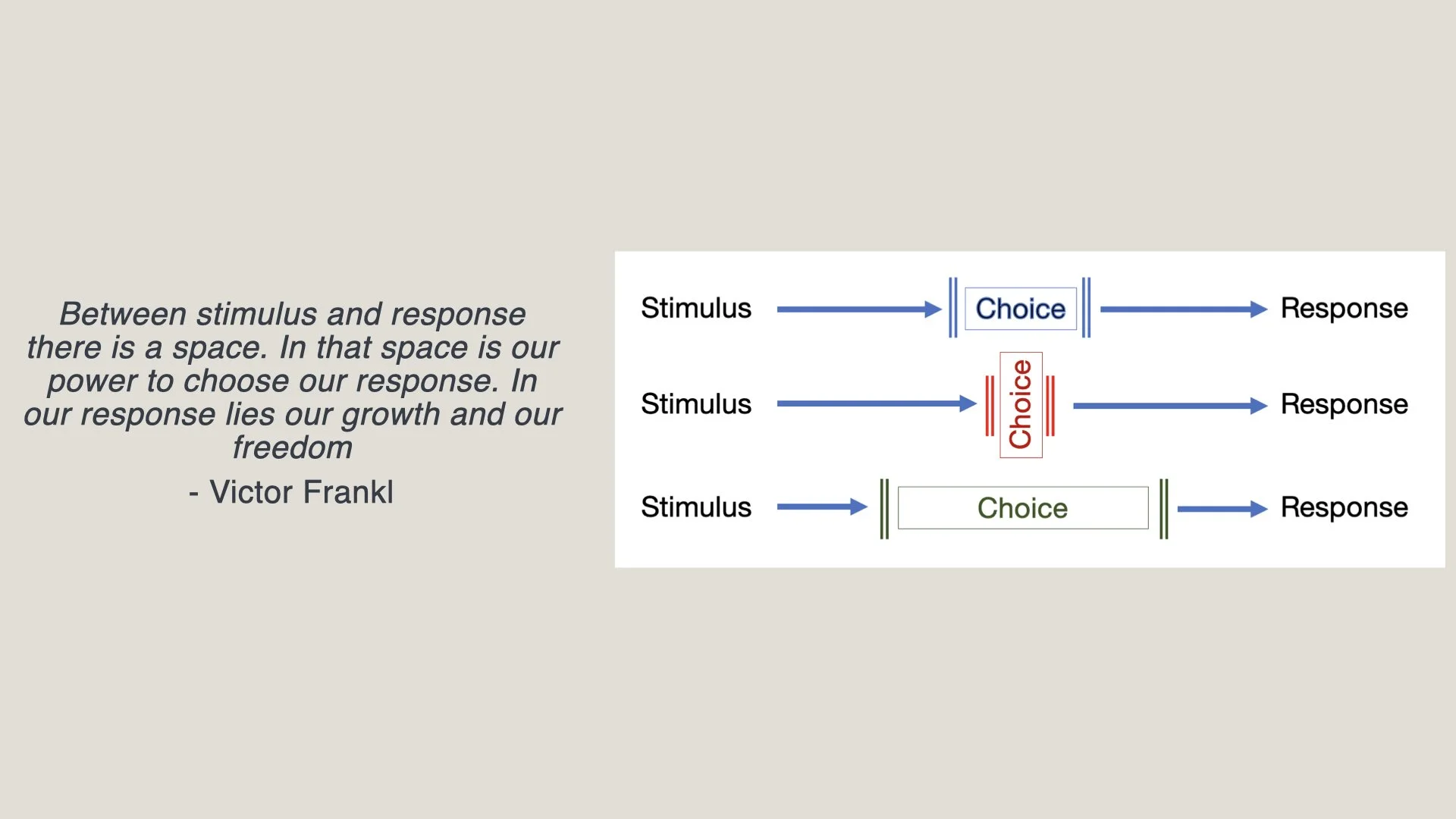 Between stimulus and response there is a space. In that space is our power to choose our response. In our response lies our growth and our freedom

- Victor Frankl

Stimulus Choice Response

Stimulus Choice Response

Stimulus Choice Response